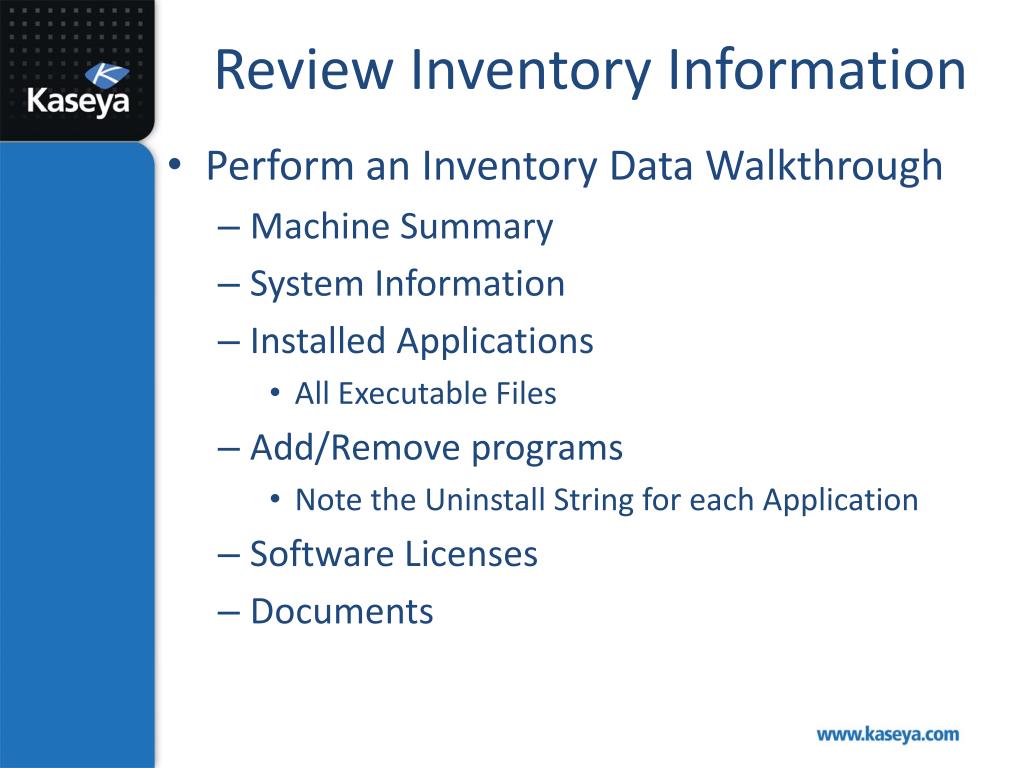 Kaseya

Review Inventory Information

• Perform an Inventory Data Walkthrough
– Machine Summary
– System Information
– Installed Applications
• All Executable Files
– Add/Remove programs
• Note the Uninstall String for each Application
– Software Licenses
– Documents

www.kaseya.com